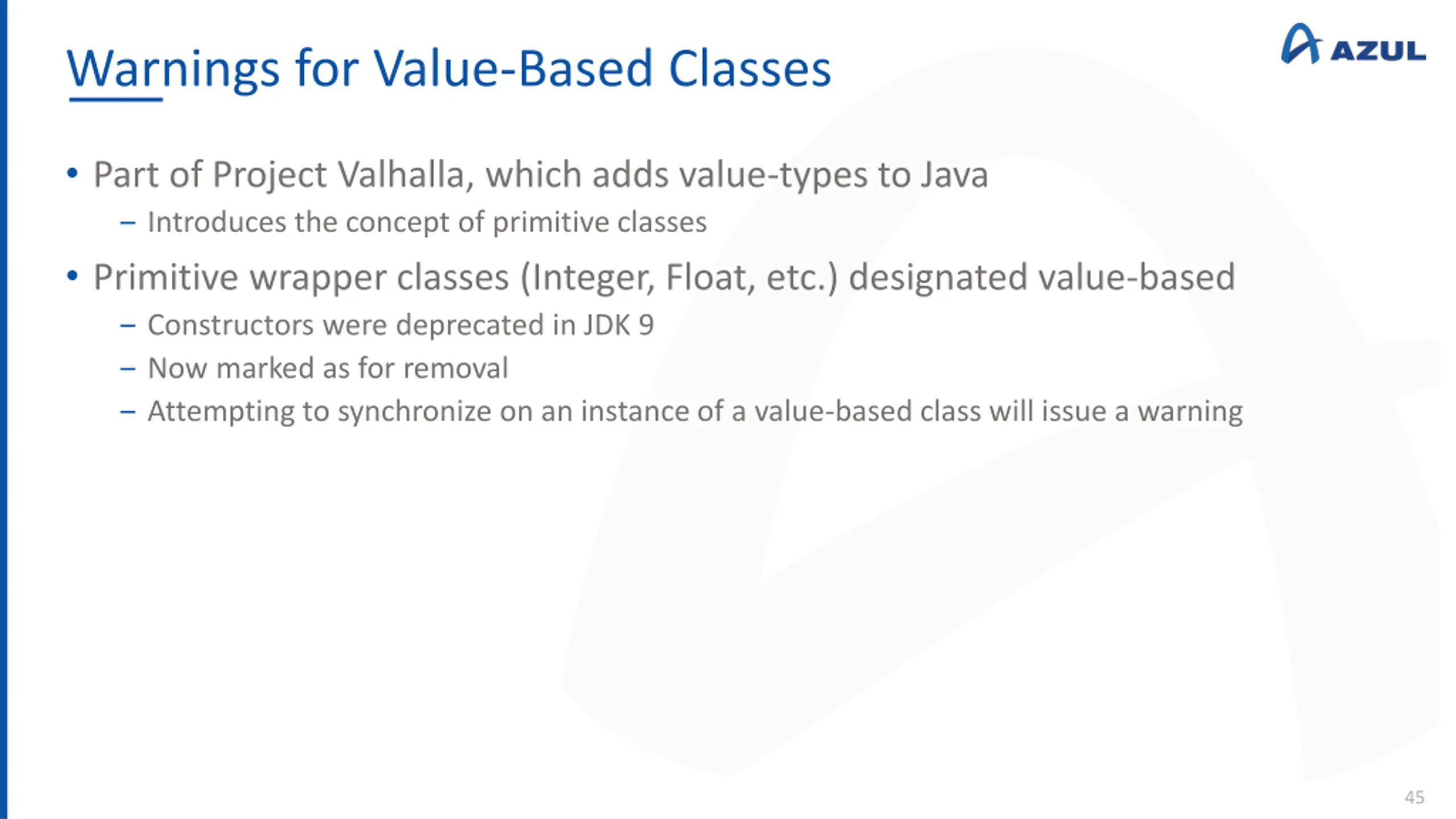 Warnings for Value-Based Classes

AZUL

• Part of Project Valhalla, which adds value-types to Java
  – Introduces the concept of primitive classes
• Primitive wrapper classes (Integer, Float, etc.) designated value-based
  – Constructors were deprecated in JDK 9
  – Now marked as for removal
  – Attempting to synchronize on an instance of a value-based class will issue a warning

45